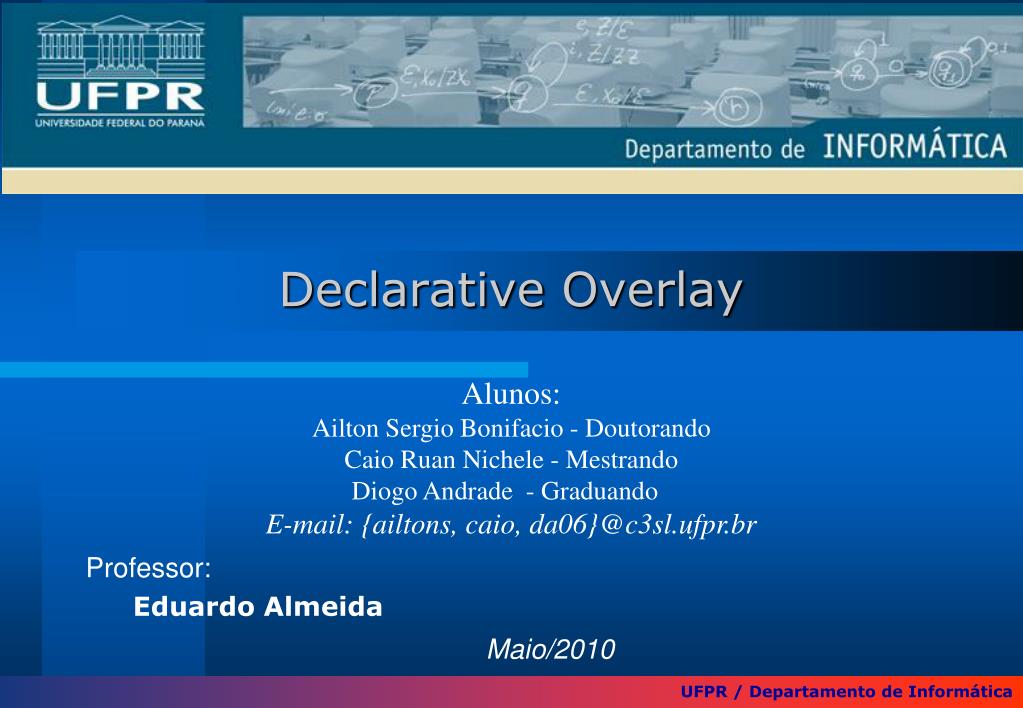 UFPR
UNIVERSIDADE FEDERAL DO PARANÁ

Departamento de INFORMÁTICA

Declarative Overlay

Alunos:
Ailton Sergio Bonifacio - Doutorando
Caio Ruan Nichele - Mestrando
Diogo Andrade - Graduando
E-mail: {ailtons, caio, da06}@c3sl.ufpr.br

Professor:
Eduardo Almeida

Maio/2010

UFPR / Departamento de Informática